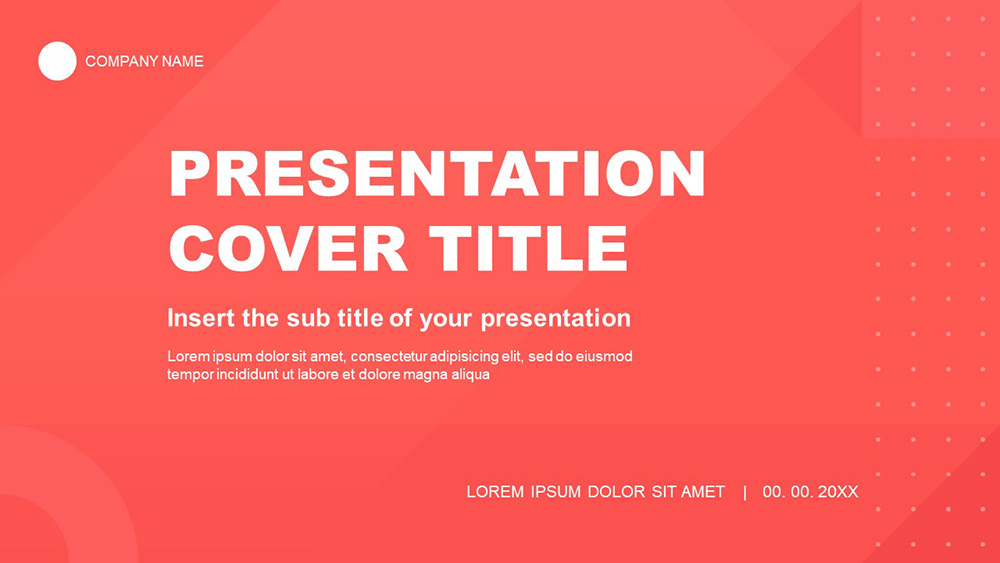 COMPANY NAME

PRESENTATION COVER TITLE

Insert the sub title of your presentation

Lorem ipsum dolor sit amet, consectetur adipisicing elit, sed do eiusmod tempor incididunt ut labore et dolore magna aliqua

LOREM IPSUM DOLOR SIT AMET | 00. 00. 20XX